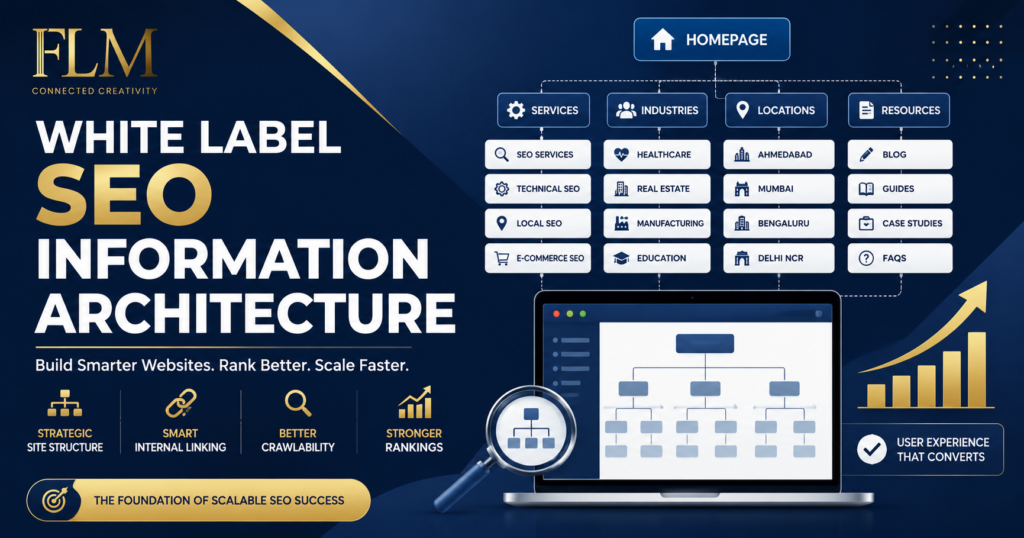 FLM
CONNECTED CREATIVITY

WHITE LABEL SEO INFORMATION ARCHITECTURE

Build Smarter Websites. Rank Better. Scale Faster.

STRATEGIC SITE STRUCTURE

SMART INTERNAL LINKING

BETTER CRAWLABILITY

STRONGER RANKINGS

THE FOUNDATION OF SCALABLE SEO SUCCESS

HOMEPAGE

SERVICES
SEO SERVICES
TECHNICAL SEO
LOCAL SEO
E-COMMERCE SEO

INDUSTRIES
HEALTHCARE
REAL ESTATE
MANUFACTURING
EDUCATION

LOCATIONS
AHMEDABAD
MUMBAI
BENGALURU
DELHI NCR

RESOURCES
BLOG
GUIDES
CASE STUDIES
FAQS

USER EXPERIENCE THAT CONVERTS